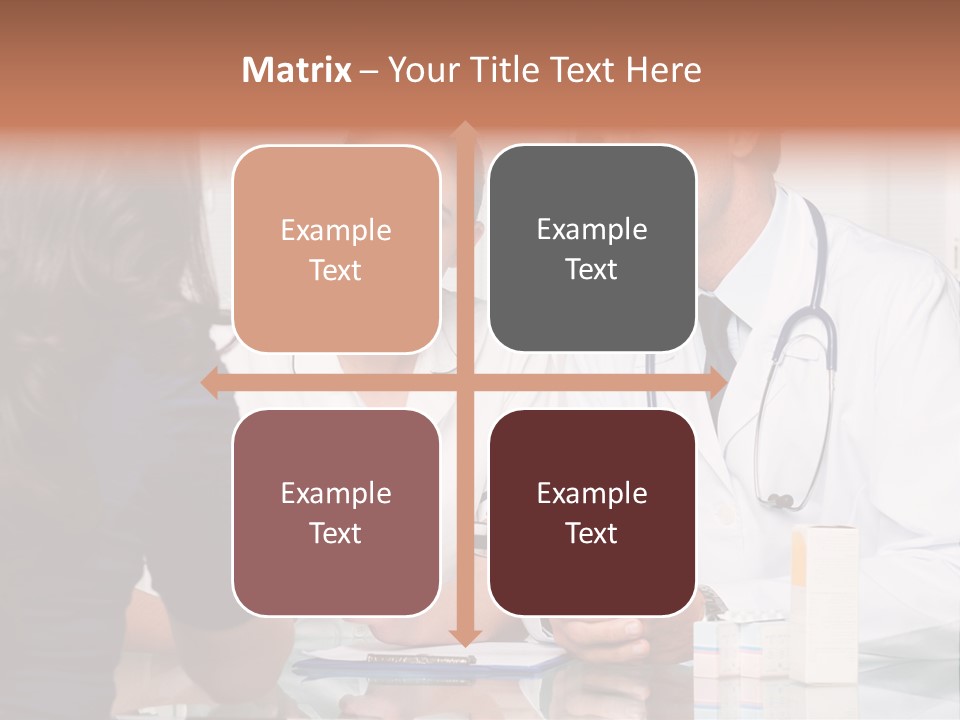 Matrix – Your Title Text Here

Example Text

Example Text

Example Text

Example Text